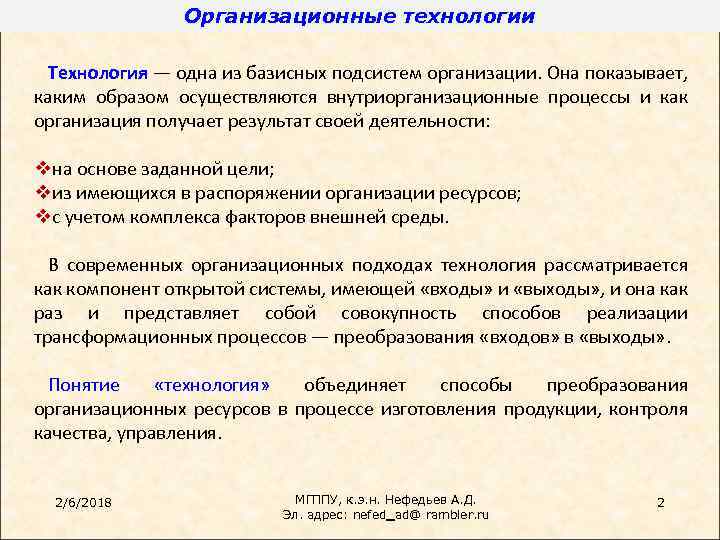 Организационные технологии

Технология — одна из базисных подсистем организации. Она показывает, каким образом осуществляются внутриорганизационные процессы и как организация получает результат своей деятельности:

❖на основе заданной цели;
❖из имеющихся в распоряжении организации ресурсов;
❖с учетом комплекса факторов внешней среды.

В современных организационных подходах технология рассматривается как компонент открытой системы, имеющей «входы» и «выходы», и она как раз и представляет собой совокупность способов реализации трансформационных процессов — преобразования «входов» в «выходы».

Понятие «технология» объединяет способы преобразования организационных ресурсов в процессе изготовления продукции, контроля качества, управления.

2/6/2018

МГППУ, к.э.н. Нефедьев А.Д.
Эл. адрес: nefed_ad@ rambler.ru

2